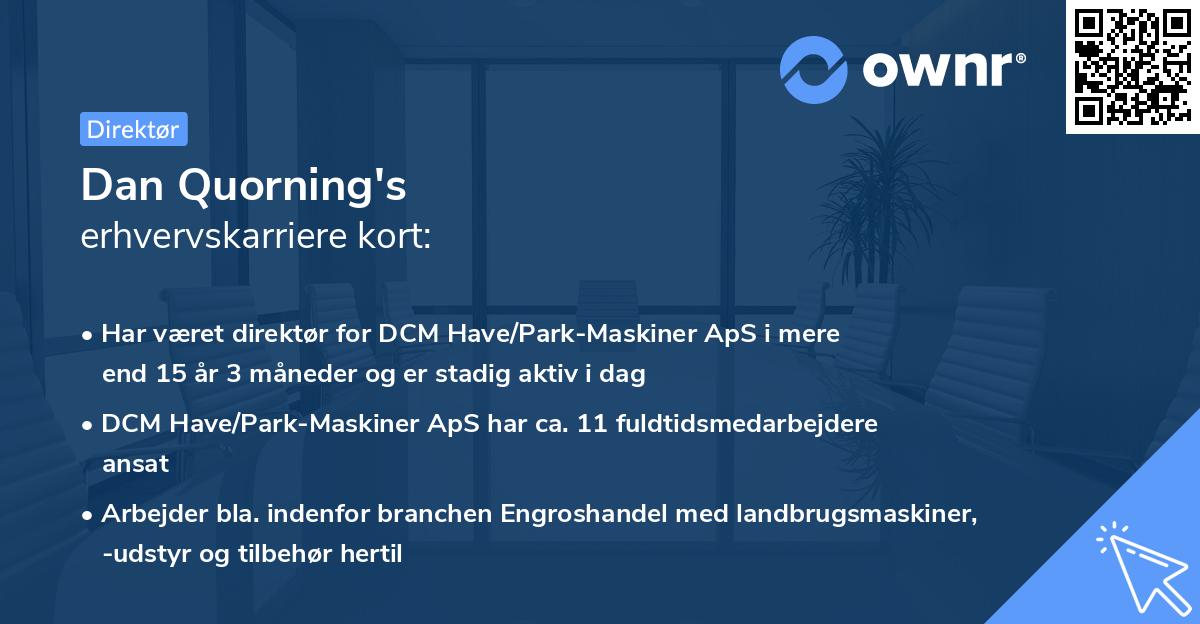 ownr®

Direktør

Dan Quorning's
erhvervskarriere kort:

• Har været direktør for DCM Have/Park-Maskiner ApS i mere end 15 år 3 måneder og er stadig aktiv i dag

• DCM Have/Park-Maskiner ApS har ca. 11 fuldtidsmedarbejdere ansat

• Arbejder bla. indenfor branchen Engroshandel med landbrugsmaskiner, -udstyr og tilbehør hertil